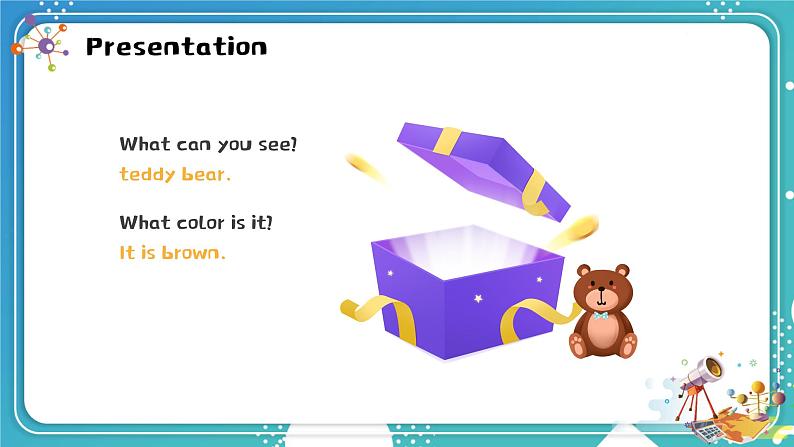 Presentation

What can you see?
teddy bear.

What color is it?
It is brown.